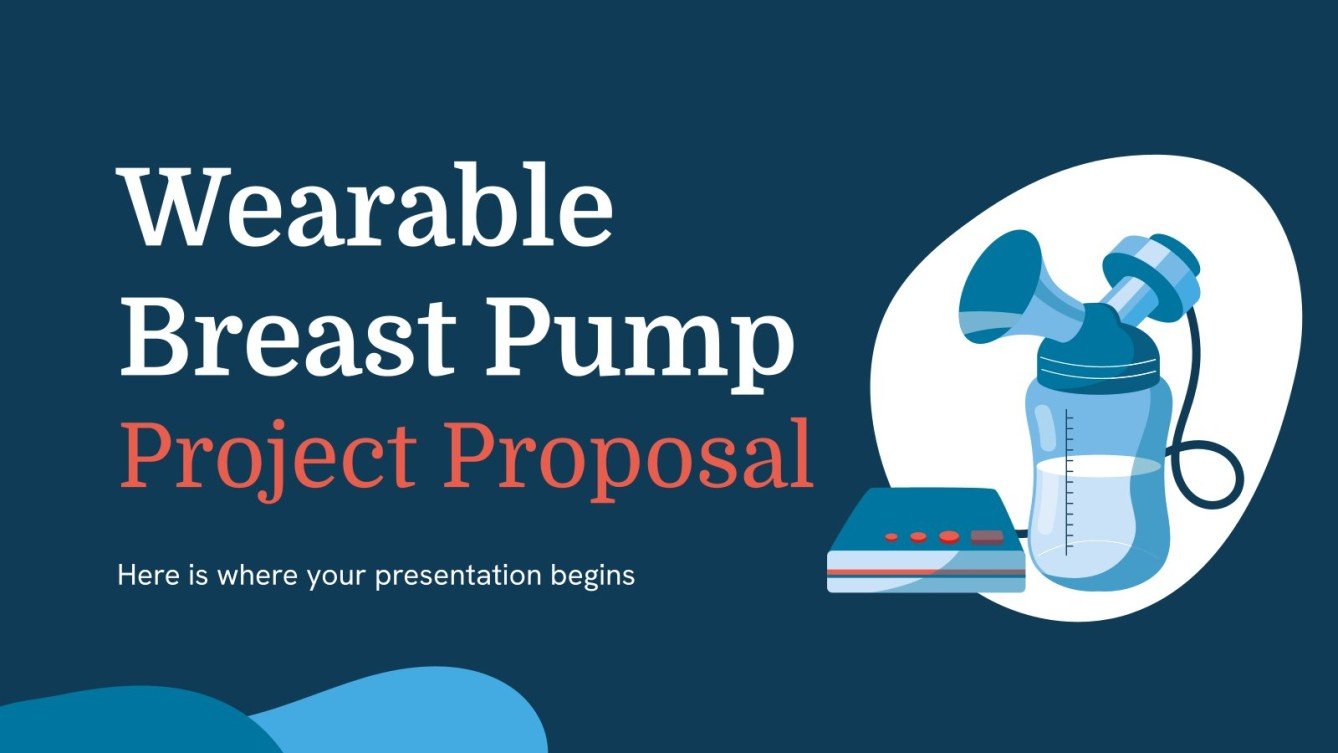 Wearable Breast Pump Project Proposal

Here is where your presentation begins